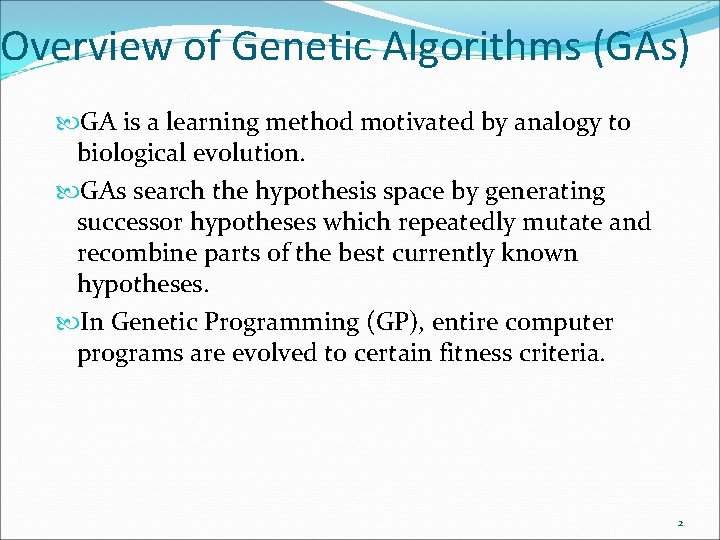 Overview of Genetic Algorithms (GAs)

GA is a learning method motivated by analogy to biological evolution.

GAs search the hypothesis space by generating successor hypotheses which repeatedly mutate and recombine parts of the best currently known hypotheses.

In Genetic Programming (GP), entire computer programs are evolved to certain fitness criteria.

2